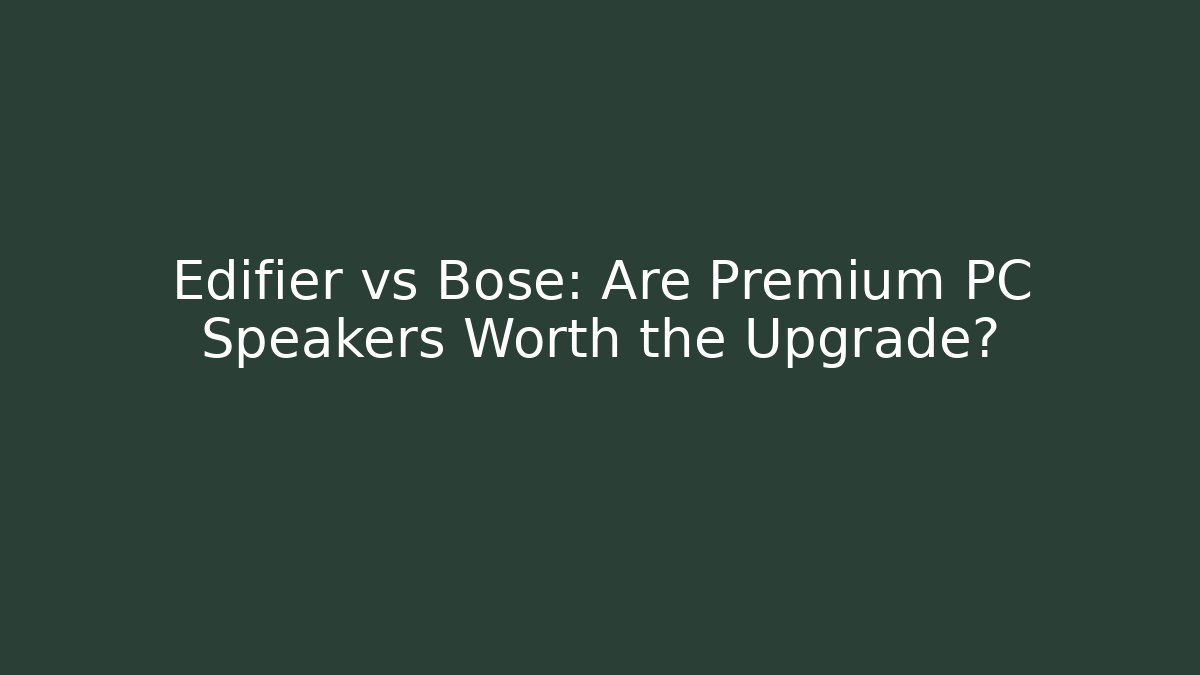 Edifier vs Bose: Are Premium PC Speakers Worth the Upgrade?